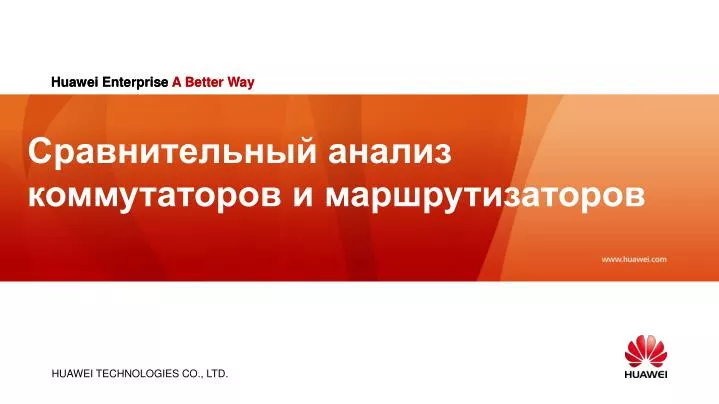 Huawei Enterprise A Better Way

Сравнительный анализ коммутаторов и маршрутизаторов

www.huawei.com

HUAWEI TECHNOLOGIES CO., LTD.

HUAWEI